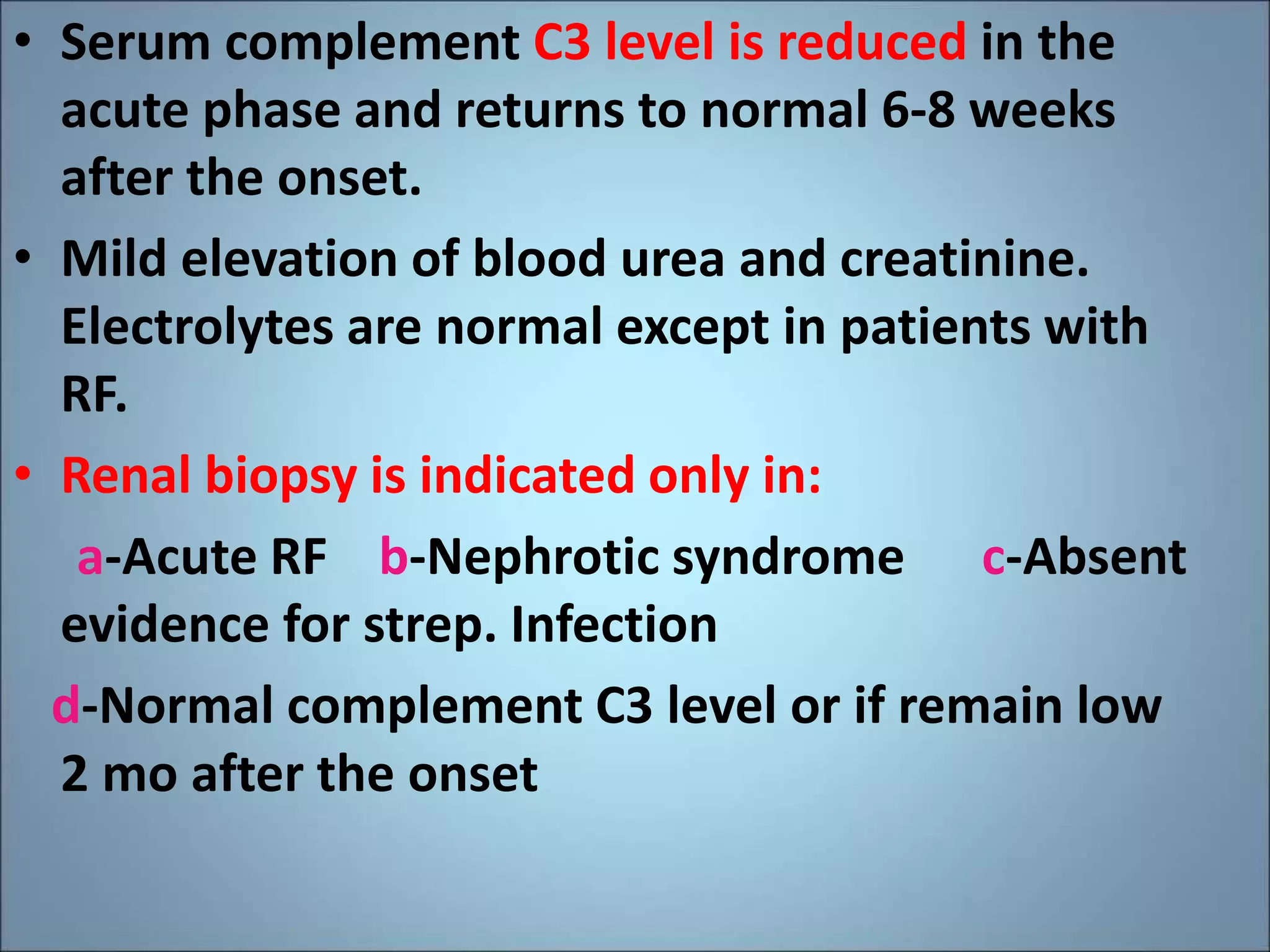 • Serum complement C3 level is reduced in the acute phase and returns to normal 6-8 weeks after the onset.

• Mild elevation of blood urea and creatinine. Electrolytes are normal except in patients with RF.

• Renal biopsy is indicated only in:

a-Acute RF b-Nephrotic syndrome c-Absent evidence for strep. Infection

d-Normal complement C3 level or if remain low 2 mo after the onset